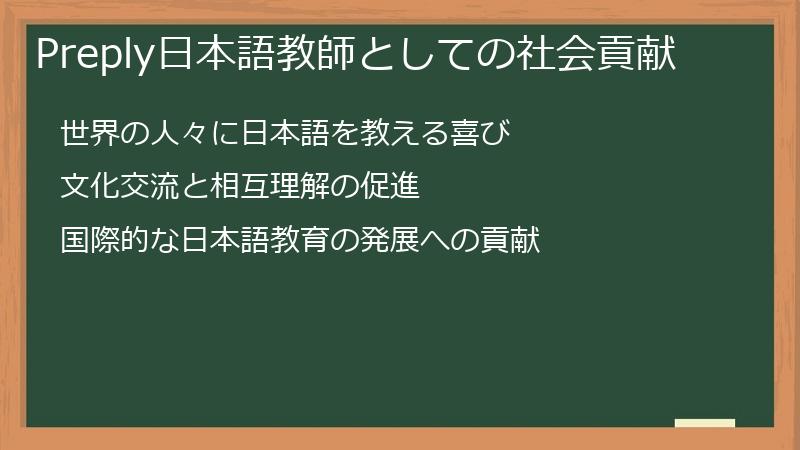 Preply日本語教師としての社会貢献

世界の人々に日本語を教える喜び

文化交流と相互理解の促進

国際的な日本語教育の発展への貢献